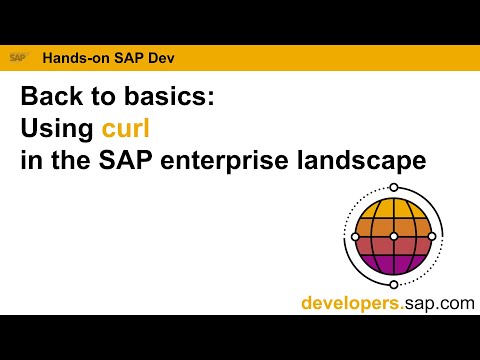 SAP Hands-on SAP Dev

Back to basics:
Using curl
in the SAP enterprise landscape

developers.sap.com